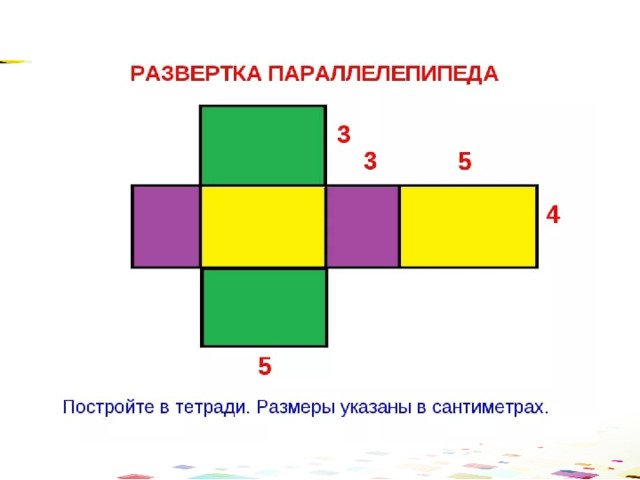 РАЗВЕРТКА ПАРАЛЛЕЛЕПИПЕДА

3

3

5

4

5

Постройте в тетради. Размеры указаны в сантиметрах.